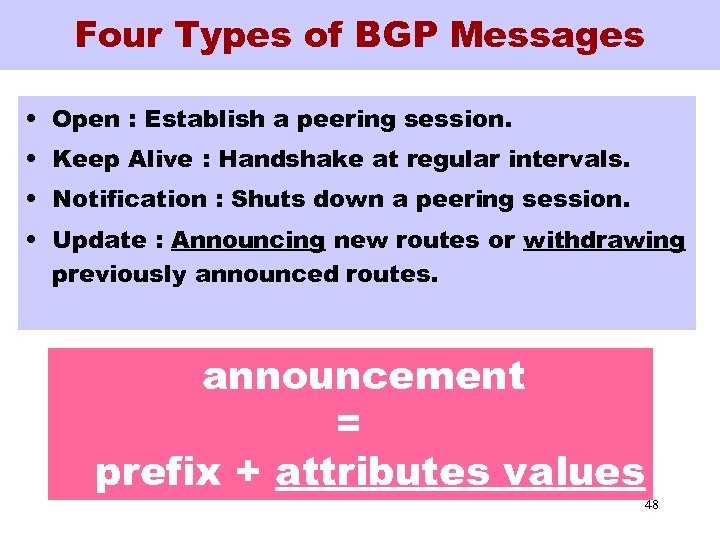 Four Types of BGP Messages

• Open : Establish a peering session.
• Keep Alive : Handshake at regular intervals.
• Notification : Shuts down a peering session.
• Update : Announcing new routes or withdrawing previously announced routes.

announcement
=
prefix + attributes values

48